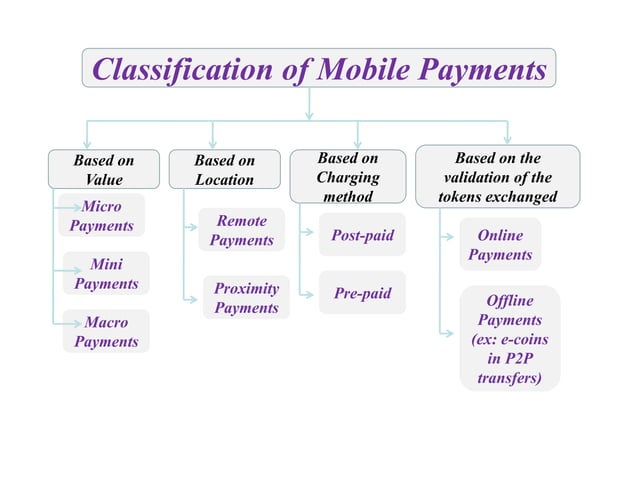 Classification of Mobile Payments

Based on Value

Micro Payments

Mini Payments

Macro Payments

Based on Location

Remote Payments

Proximity Payments

Based on Charging method

Post-paid

Pre-paid

Based on the validation of the tokens exchanged

Online Payments

Offline Payments (ex: e-coins in P2P transfers)